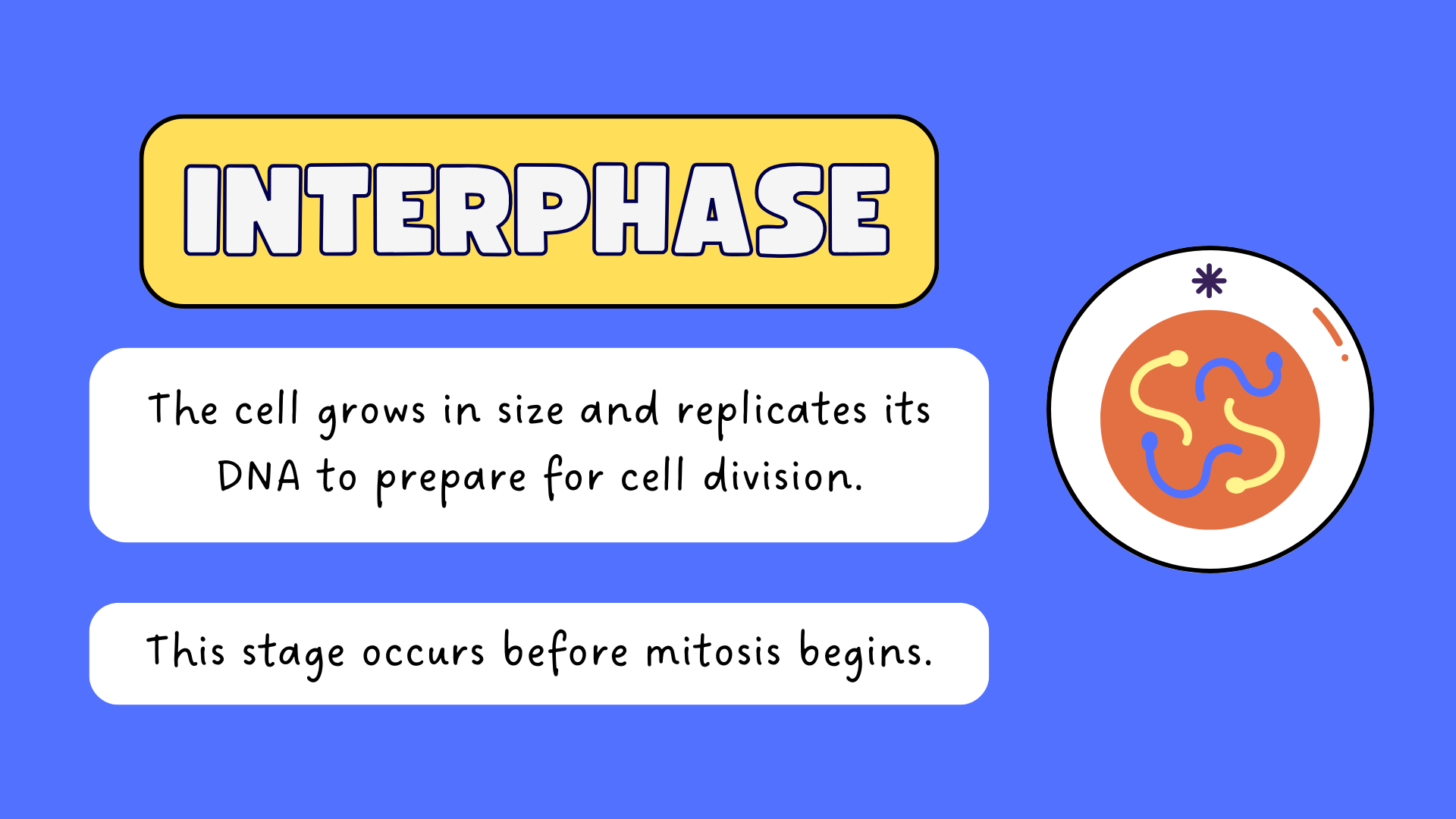 INTERPHASE

The cell grows in size and replicates its DNA to prepare for cell division.

This stage occurs before mitosis begins.